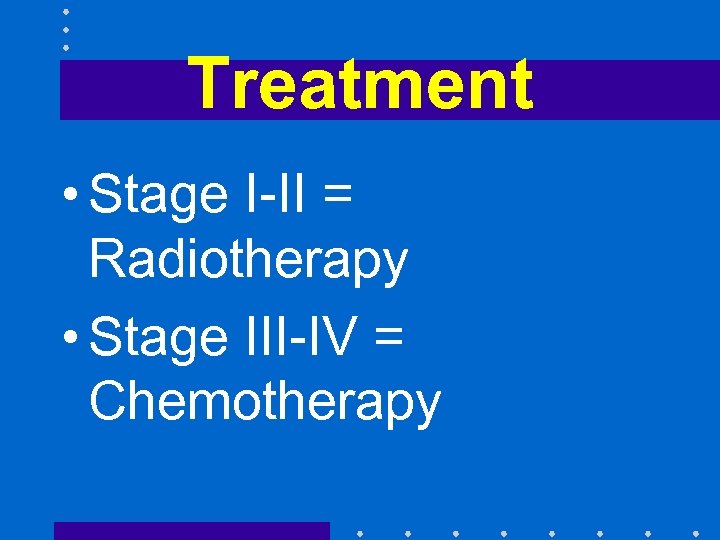 Treatment

• Stage I-II = Radiotherapy

• Stage III-IV = Chemotherapy